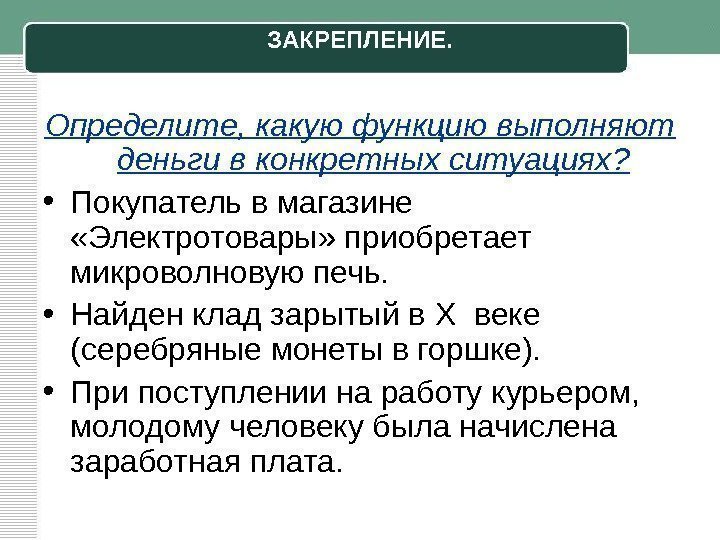 ЗАКРЕПЛЕНИЕ.

Определите, какую функцию выполняют деньги в конкретных ситуациях?

• Покупатель в магазине «Электротовары» приобретает микроволновую печь.
• Найден клад зарытый в X веке (серебряные монеты в горшке).
• При поступлении на работу курьером, молодому человеку была начислена заработная плата.